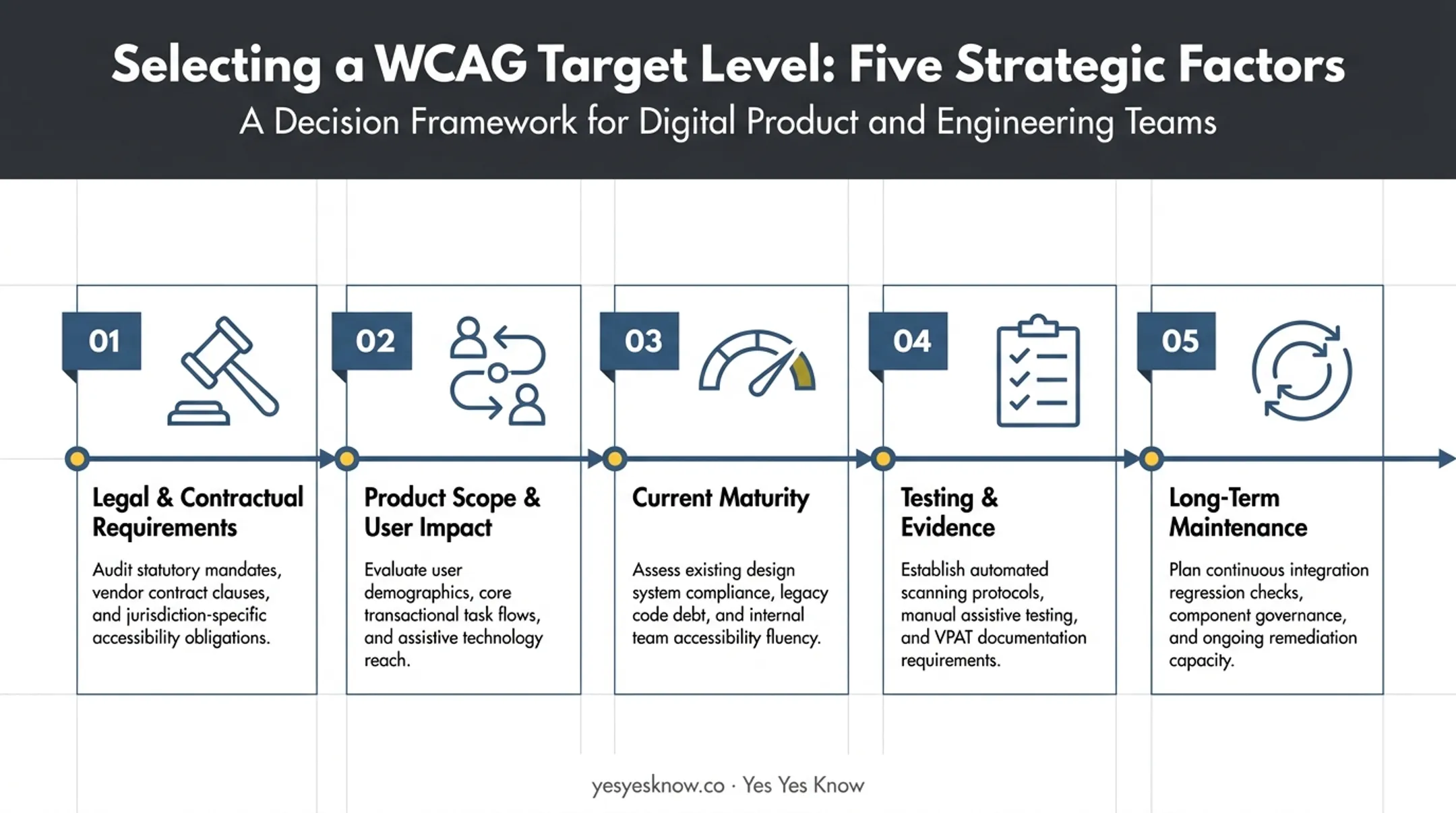 Selecting a WCAG Target Level: Five Strategic Factors

A Decision Framework for Digital Product and Engineering Teams

01

Legal & Contractual Requirements

Audit statutory mandates, vendor contract clauses, and jurisdiction-specific accessibility obligations.

02

Product Scope & User Impact

Evaluate user demographics, core transactional task flows, and assistive technology reach.

03

Current Maturity

Assess existing design system compliance, legacy code debt, and internal team accessibility fluency.

04

Testing & Evidence

Establish automated scanning protocols, manual assistive testing, and VPAT documentation requirements.

05

Long-Term Maintenance

Plan continuous integration regression checks, component governance, and ongoing remediation capacity.

yesyesknow.co · Yes Yes Know